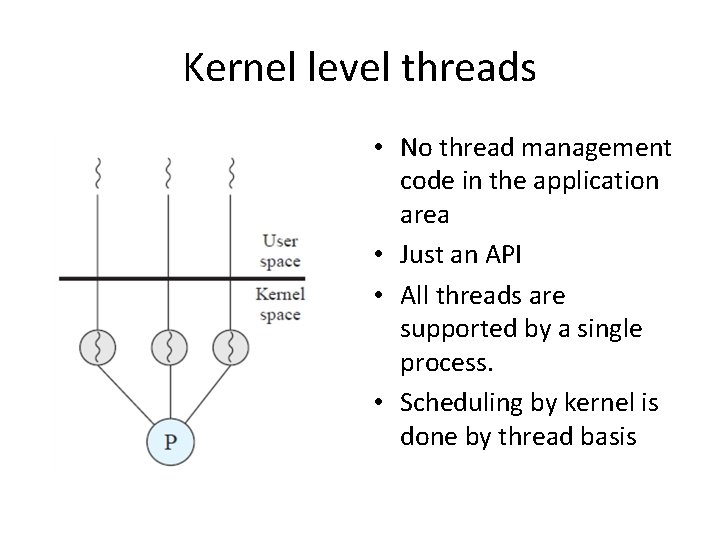 Kernel level threads

User space

Kernel space

P

• No thread management code in the application area
• Just an API
• All threads are supported by a single process.
• Scheduling by kernel is done by thread basis